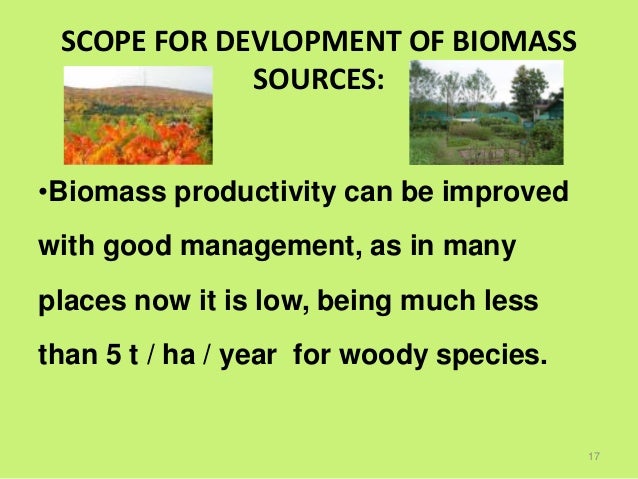 SCOPE FOR DEVLOPMENT OF BIOMASS SOURCES:

•Biomass productivity can be improved with good management, as in many places now it is low, being much less than 5 t / ha / year for woody species.

17